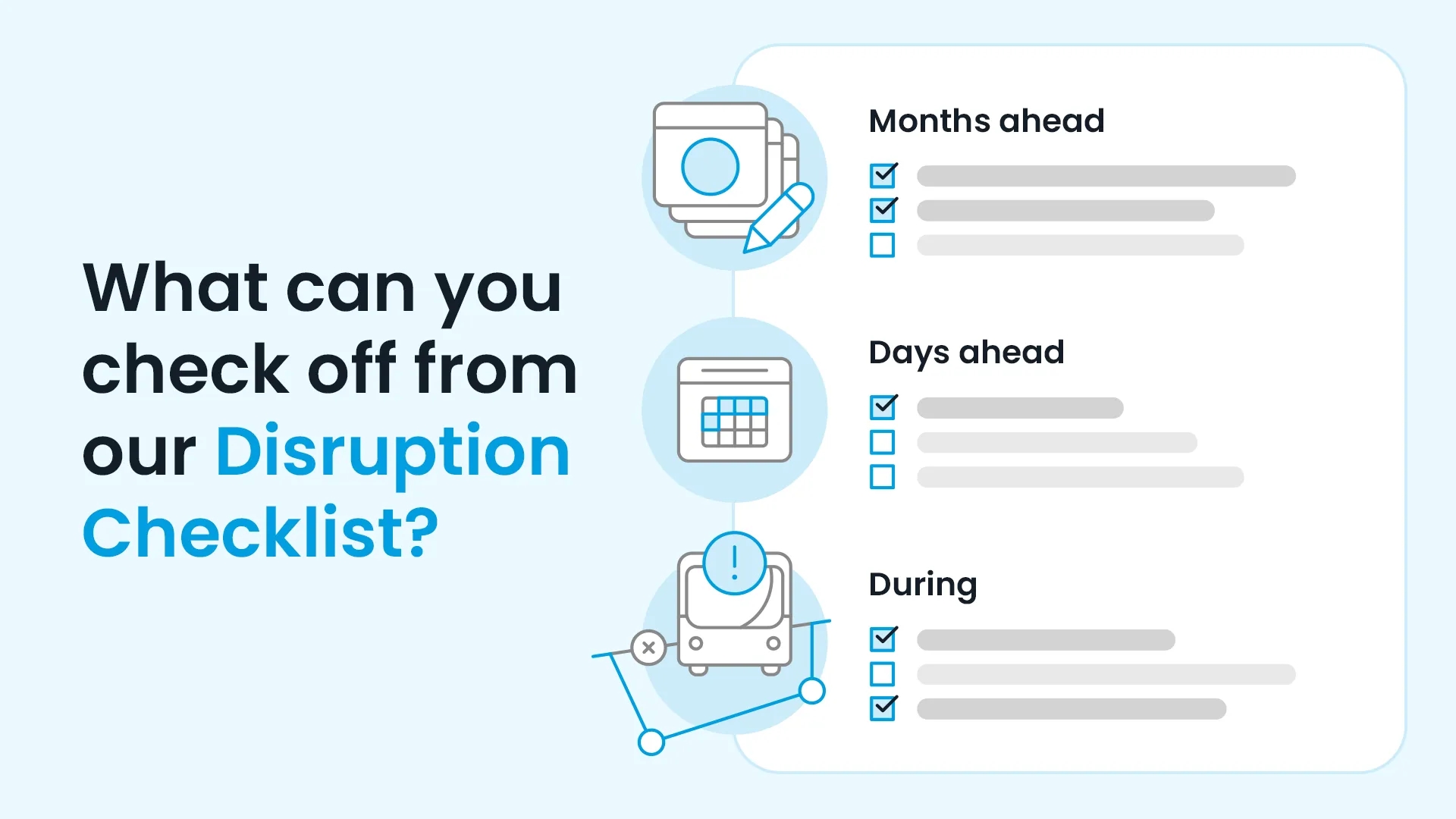 What can you check off from our Disruption Checklist?

Months ahead

Days ahead

During